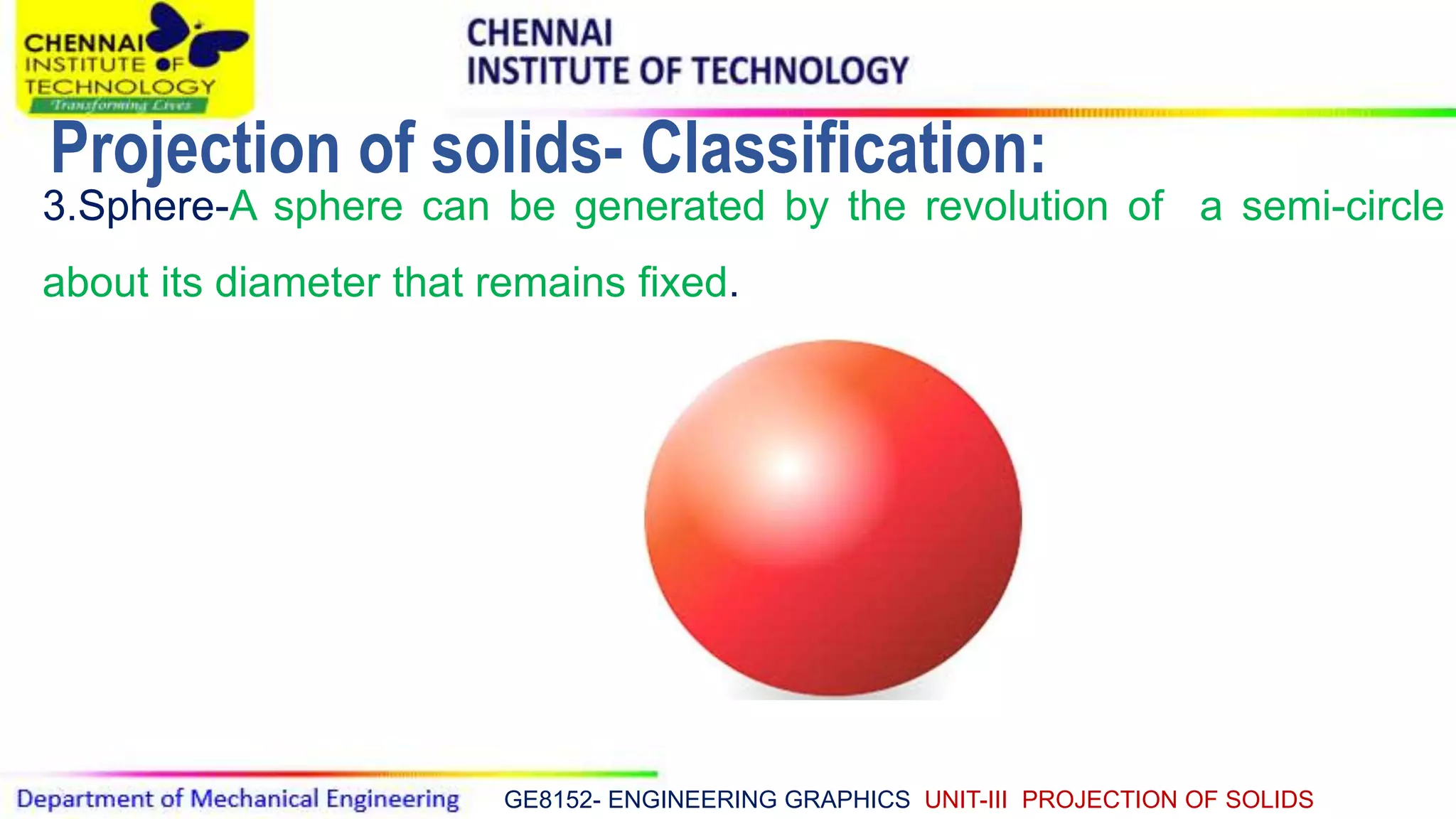 CHENNAI INSTITUTE OF TECHNOLOGY
Transforming Lives

CHENNAI
INSTITUTE OF TECHNOLOGY

Projection of solids- Classification:

3.Sphere-A sphere can be generated by the revolution of a semi-circle about its diameter that remains fixed.

Department of Mechanical Engineering GE8152- ENGINEERING GRAPHICS UNIT-III PROJECTION OF SOLIDS